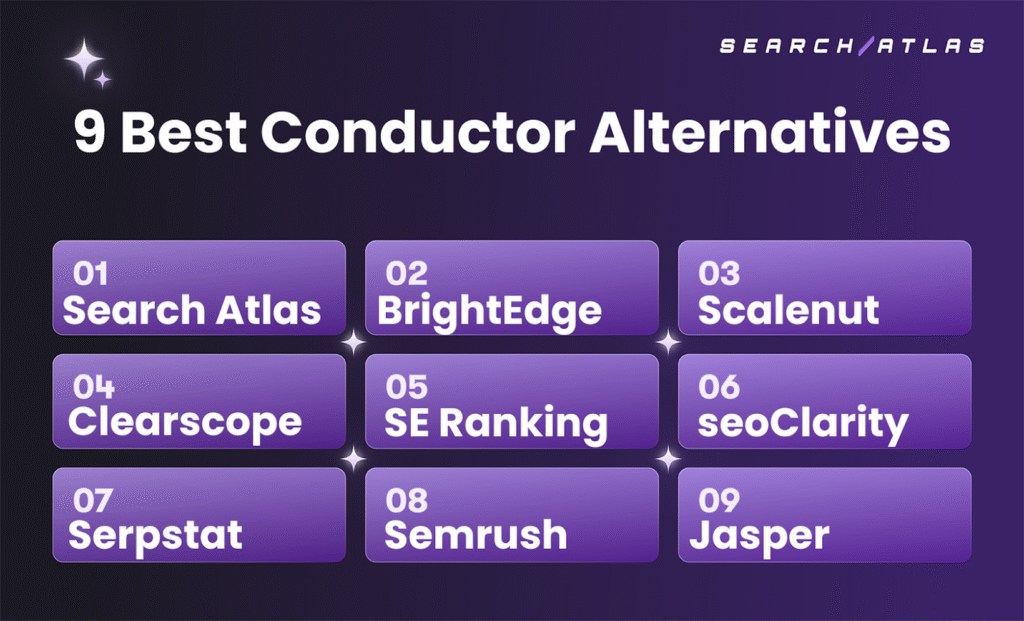 SEARCH/ATLAS

9 Best Conductor Alternatives

01
Search Atlas

02
BrightEdge

03
Scalenut

04
Clearscope

05
SE Ranking

06
seoClarity

07
Serpstat

08
Semrush

09
Jasper